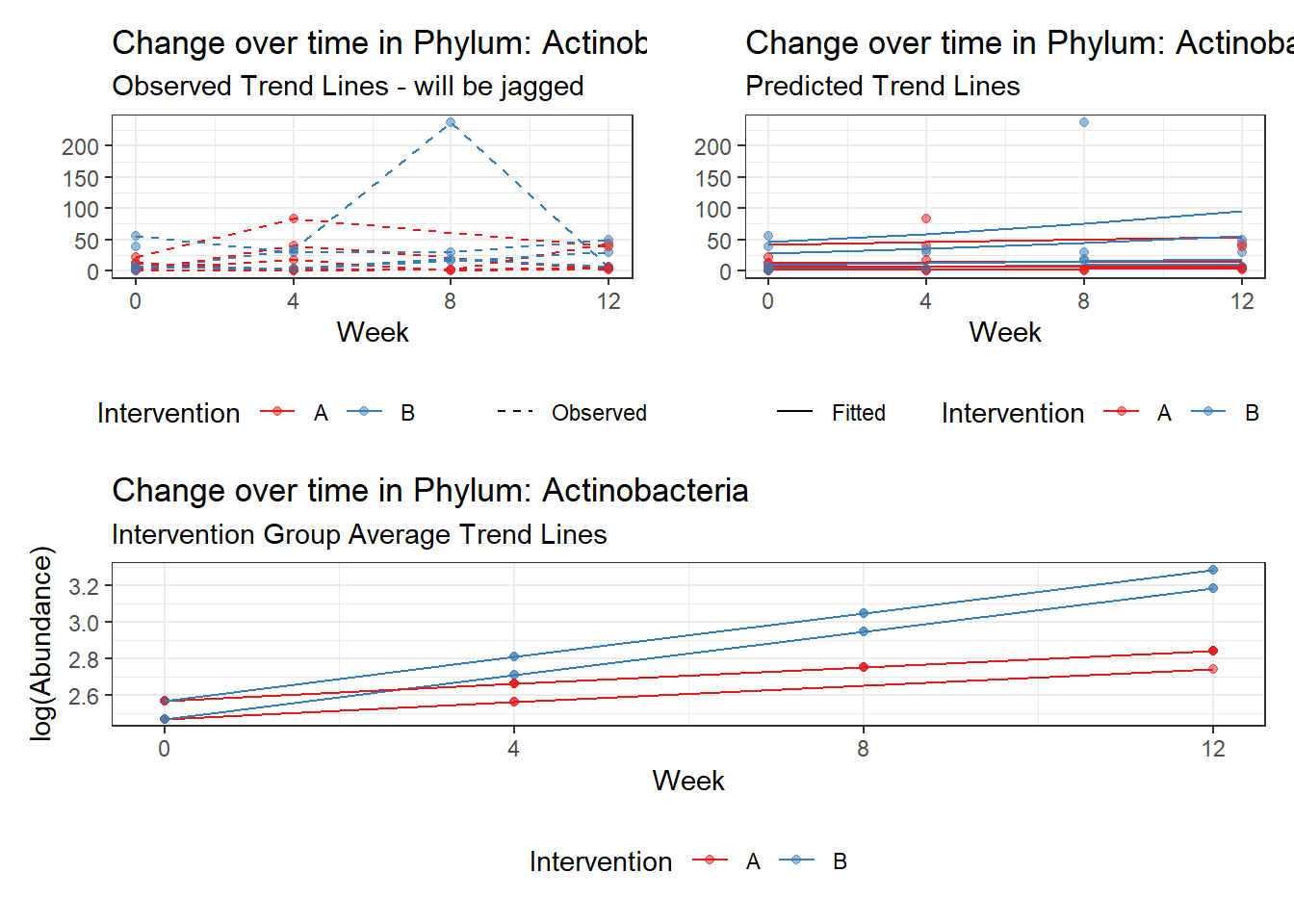 Change over time in Phylum: Actinob
Observed Trend Lines - will be jagged

200
150
100
50
0

0 4 8 12
Week

Intervention A B Observed

Change over time in Phylum: Actinoba
Predicted Trend Lines

200
150
100
50
0

0 4 8 12
Week

Fitted Intervention A B

Change over time in Phylum: Actinobacteria
Intervention Group Average Trend Lines

log(Abundance)
3.2
3.0
2.8
2.6

0 4 8 12
Week

Intervention A B